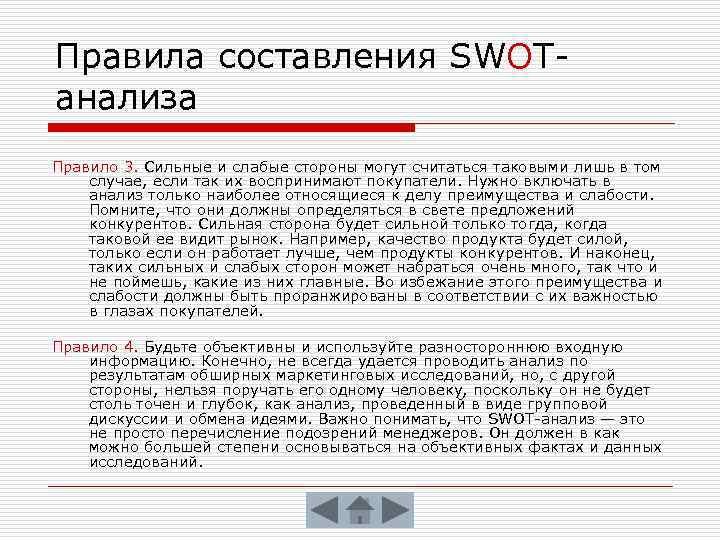 Правила составления SWOT-анализа

Правило 3. Сильные и слабые стороны могут считаться таковыми лишь в том случае, если так их воспринимают покупатели. Нужно включать в анализ только наиболее относящиеся к делу преимущества и слабости. Помните, что они должны определяться в свете предложений конкурентов. Сильная сторона будет сильной только тогда, когда таковой ее видит рынок. Например, качество продукта будет силой, только если он работает лучше, чем продукты конкурентов. И наконец, таких сильных и слабых сторон может набраться очень много, так что и не поймешь, какие из них главные. Во избежание этого преимущества и слабости должны быть проранжированы в соответствии с их важностью в глазах покупателей.

Правило 4. Будьте объективны и используйте разностороннюю входную информацию. Конечно, не всегда удается проводить анализ по результатам обширных маркетинговых исследований, но, с другой стороны, нельзя поручать его одному человеку, поскольку он не будет столь точен и глубок, как анализ, проведенный в виде групповой дискуссии и обмена идеями. Важно понимать, что SWOT-анализ — это не просто перечисление подозрений менеджеров. Он должен в как можно большей степени основываться на объективных фактах и данных исследований.